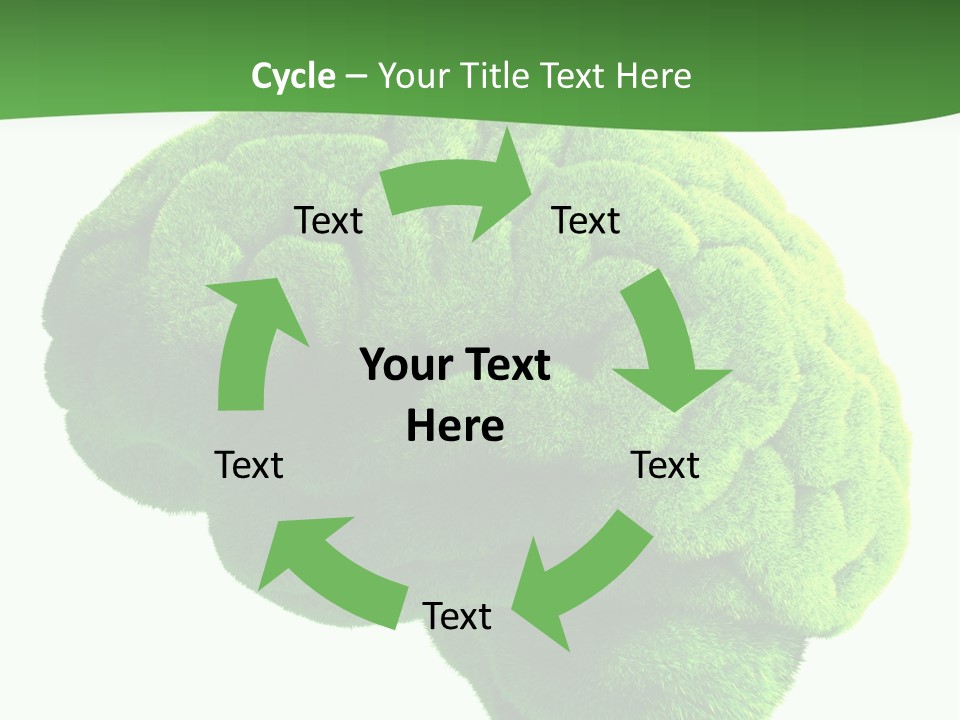 Cycle – Your Title Text Here

Text

Text

Your Text Here

Text

Text

Text